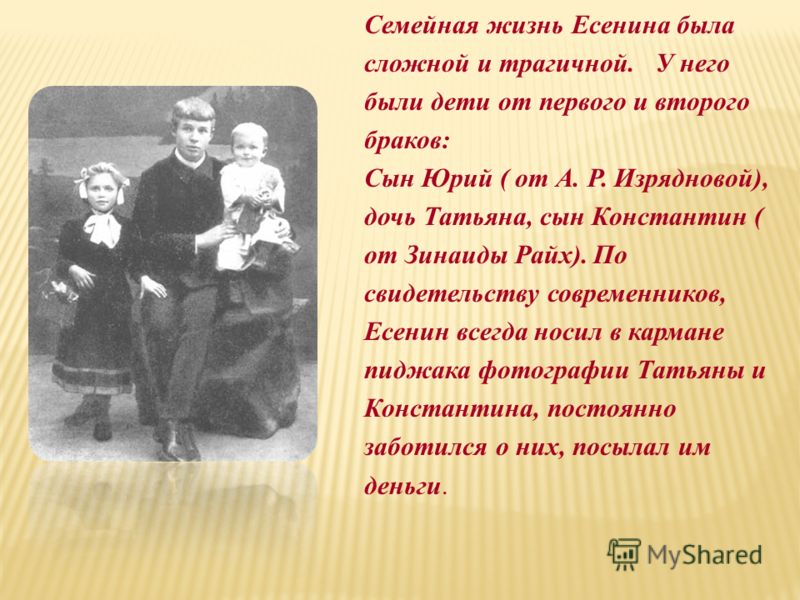 Семейная жизнь Есенина была сложной и трагичной. У него были дети от первого и второго браков:
Сын Юрий ( от А. Р. Изрядновой), дочь Татьяна, сын Константин ( от Зинаиды Райх). По свидетельству современников, Есенин всегда носил в кармане пиджака фотографии Татьяны и Константина, постоянно заботился о них, посылал им деньги.

MyShared